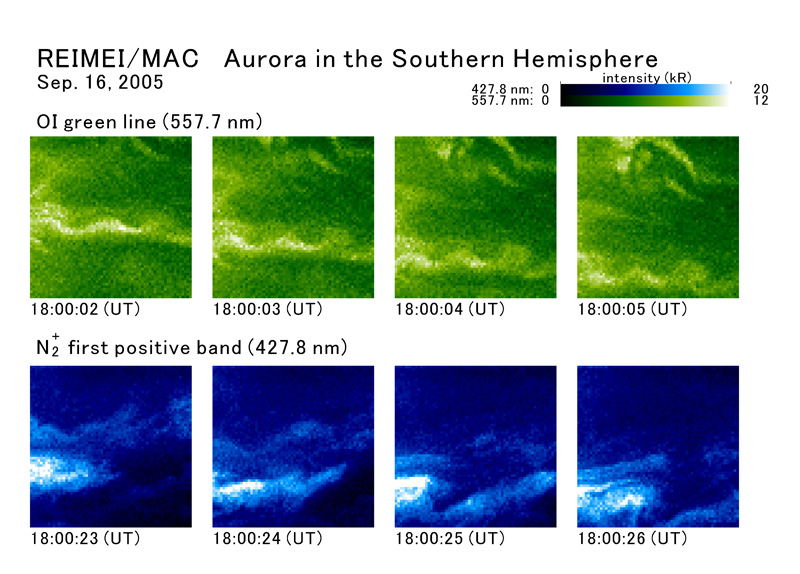 REIMEI/MAC Aurora in the Southern Hemisphere
Sep. 16, 2005

intensity (kR)
427.8 nm: 0 20
557.7 nm: 0 12

OI green line (557.7 nm)

18:00:02 (UT) 18:00:03 (UT) 18:00:04 (UT) 18:00:05 (UT)

$N_2^+$ first positive band (427.8 nm)

18:00:23 (UT) 18:00:24 (UT) 18:00:25 (UT) 18:00:26 (UT)